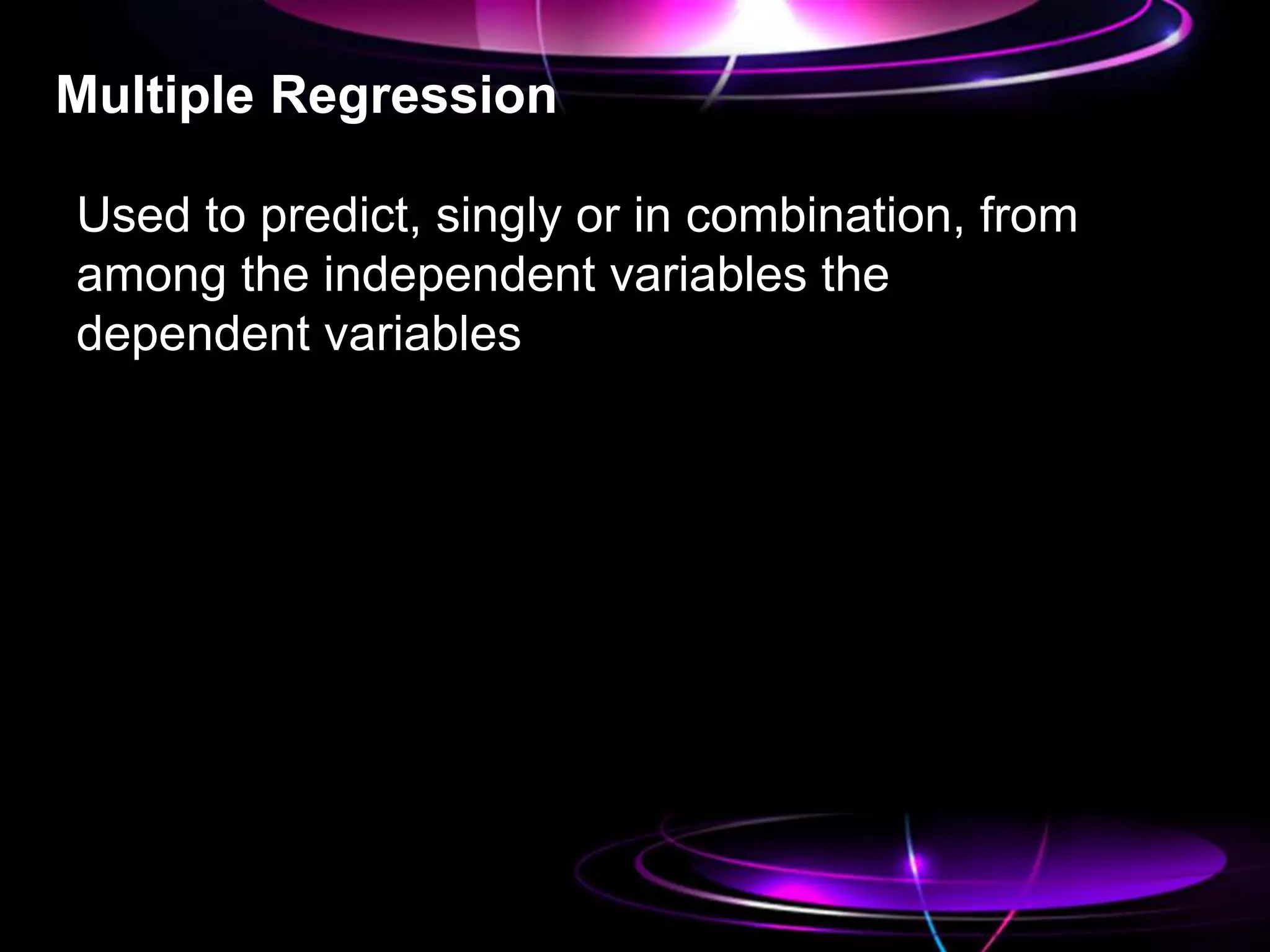 Multiple Regression

Used to predict, singly or in combination, from among the independent variables the dependent variables